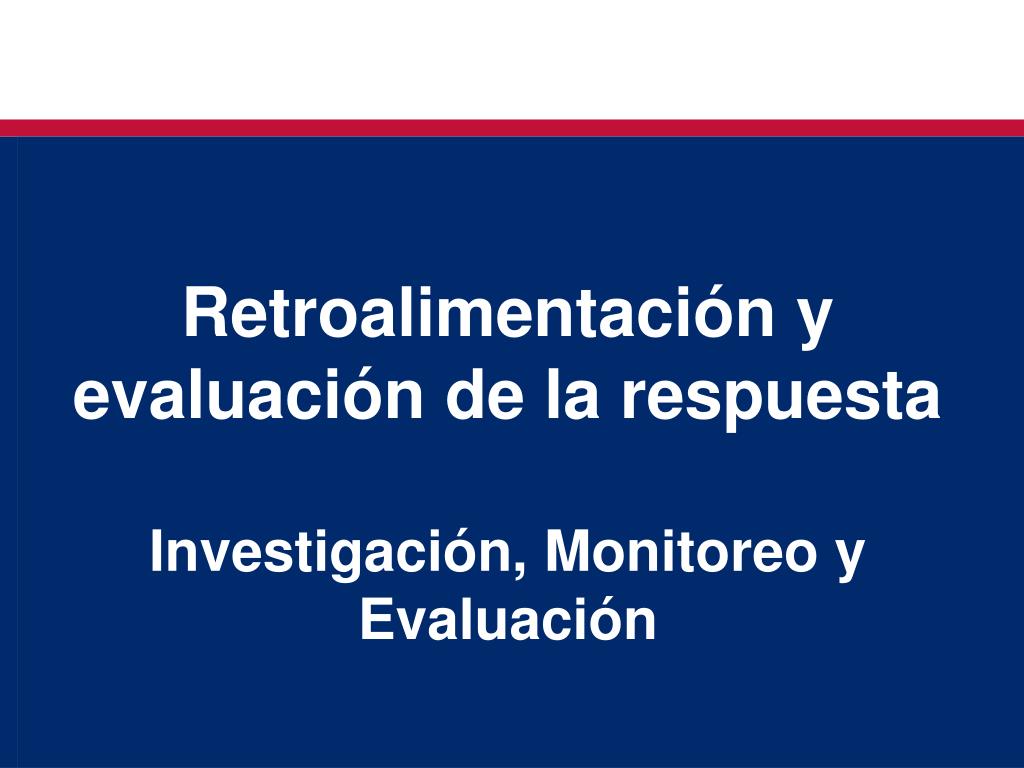 Retroalimentación y evaluación de la respuesta

Investigación, Monitoreo y Evaluación